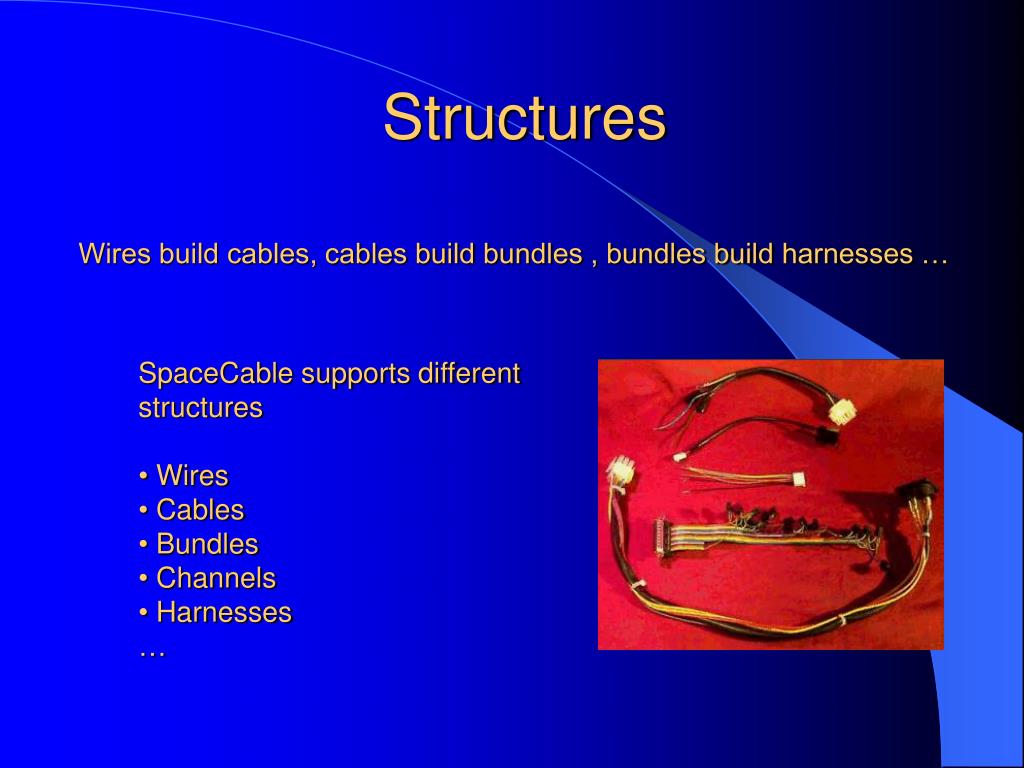 Structures

Wires build cables, cables build bundles , bundles build harnesses …

SpaceCable supports different structures

• Wires
• Cables
• Bundles
• Channels
• Harnesses
…